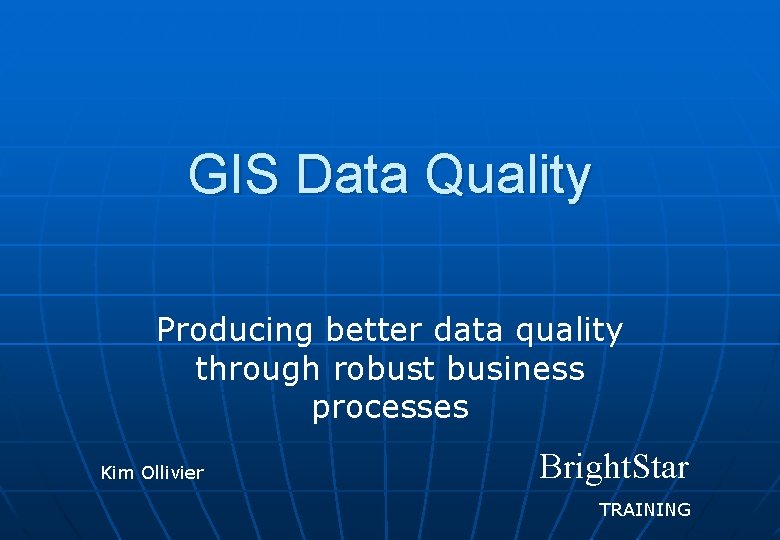 GIS Data Quality

Producing better data quality through robust business processes

Kim Ollivier

BrightStar

TRAINING